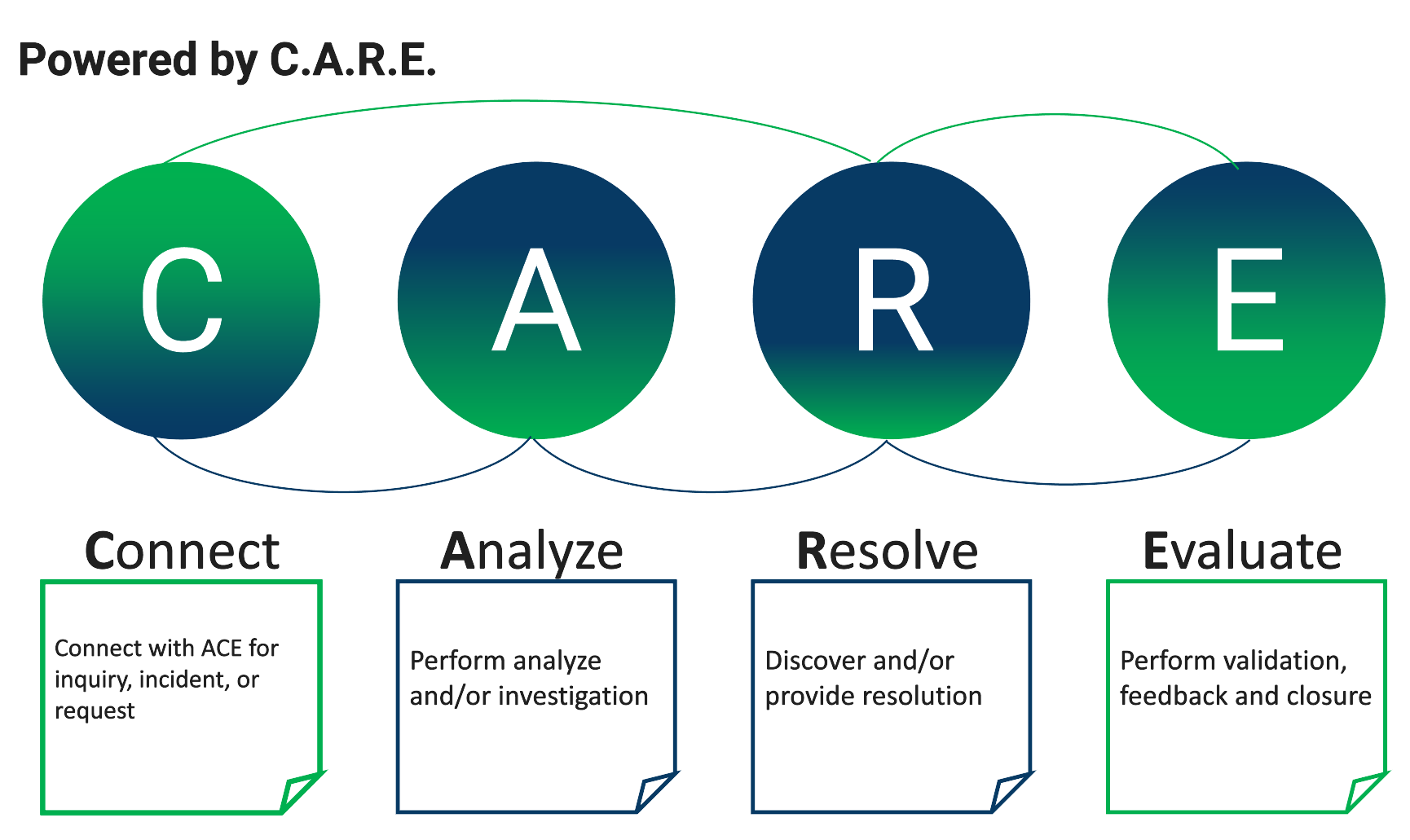 Powered by C.A.R.E.

C

A

R

E

Connect

Connect with ACE for inquiry, incident, or request

Analyze

Perform analyze and/or investigation

Resolve

Discover and/or provide resolution

Evaluate

Perform validation, feedback and closure